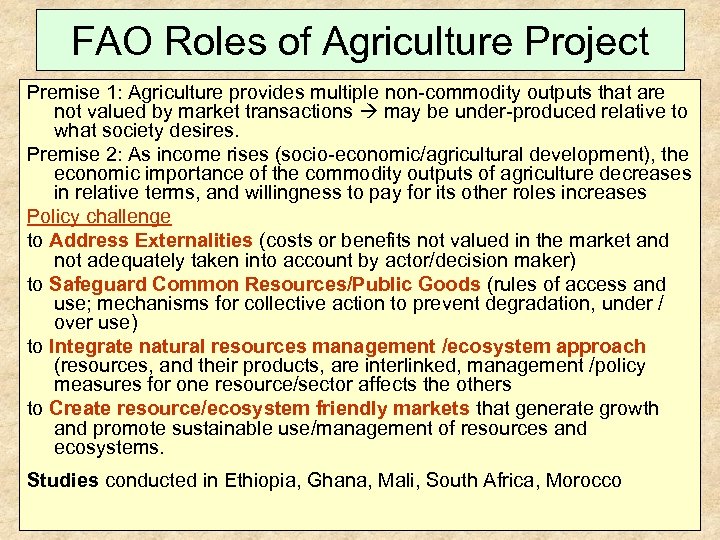 FAO Roles of Agriculture Project

Premise 1: Agriculture provides multiple non-commodity outputs that are not valued by market transactions → may be under-produced relative to what society desires.

Premise 2: As income rises (socio-economic/agricultural development), the economic importance of the commodity outputs of agriculture decreases in relative terms, and willingness to pay for its other roles increases

Policy challenge

to Address Externalities (costs or benefits not valued in the market and not adequately taken into account by actor/decision maker)

to Safeguard Common Resources/Public Goods (rules of access and use; mechanisms for collective action to prevent degradation, under / over use)

to Integrate natural resources management /ecosystem approach (resources, and their products, are interlinked, management /policy measures for one resource/sector affects the others

to Create resource/ecosystem friendly markets that generate growth and promote sustainable use/management of resources and ecosystems.

Studies conducted in Ethiopia, Ghana, Mali, South Africa, Morocco